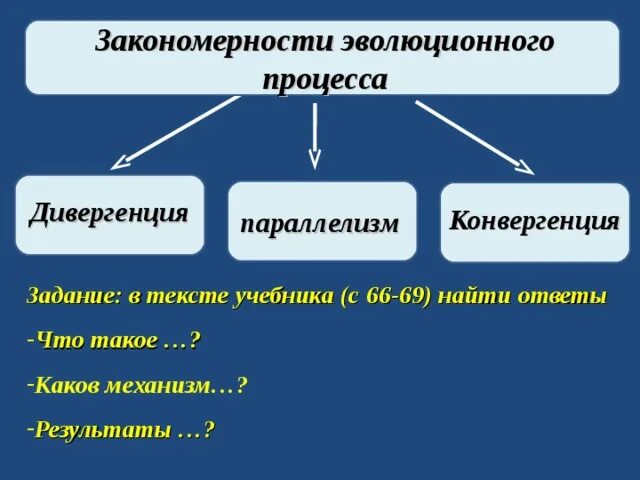 Закономерности эволюционного процесса

Дивергенция

параллелизм

Конвергенция

Задание: в тексте учебника (с 66-69) найти ответы

-Что такое …?

-Каков механизм…?

-Результаты …?